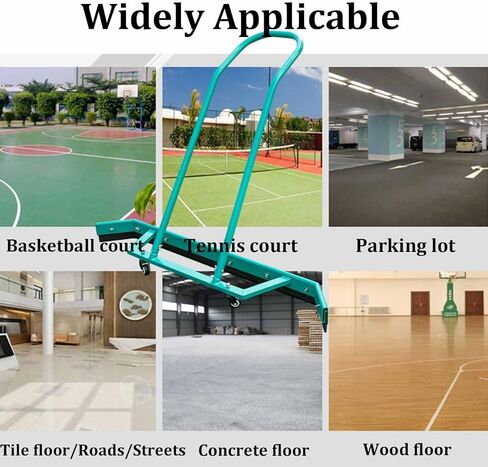 Widely Applicable

Basketball court

Tennis court

Parking lot

Tile floor/Roads/Streets

Concrete floor

Wood floor